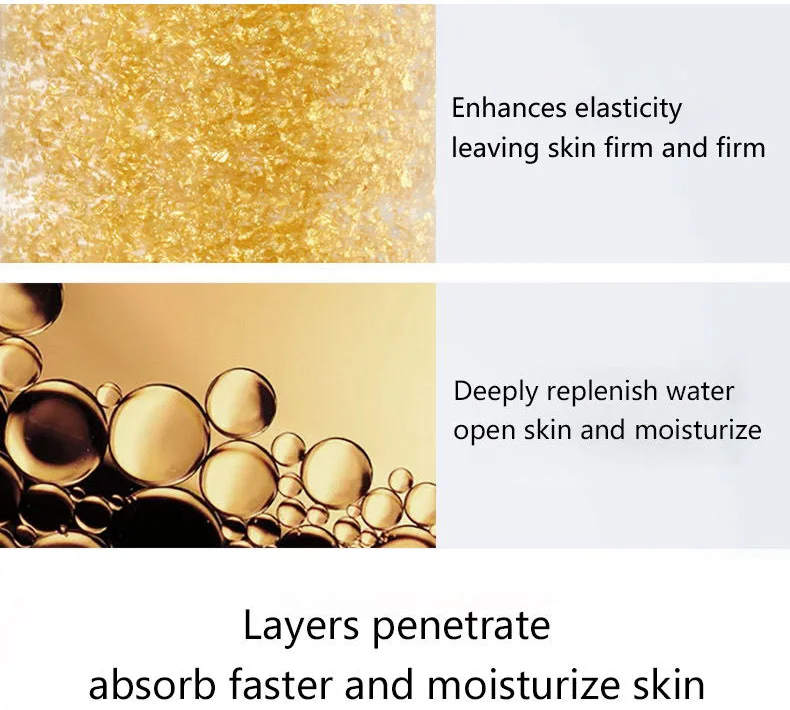 Enhances elasticity
leaving skin firm and firm

Deeply replenish water
open skin and moisturize

Layers penetrate
absorb faster and moisturize skin